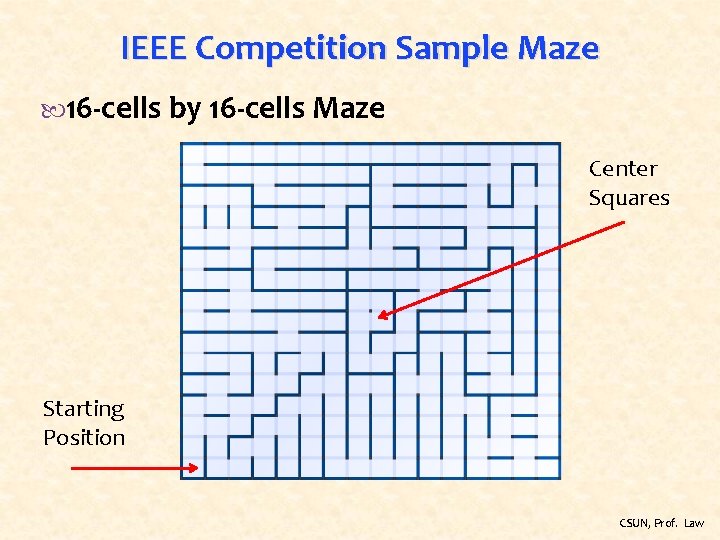 IEEE Competition Sample Maze

16-cells by 16-cells Maze

Center Squares

Starting Position

CSUN, Prof. Law